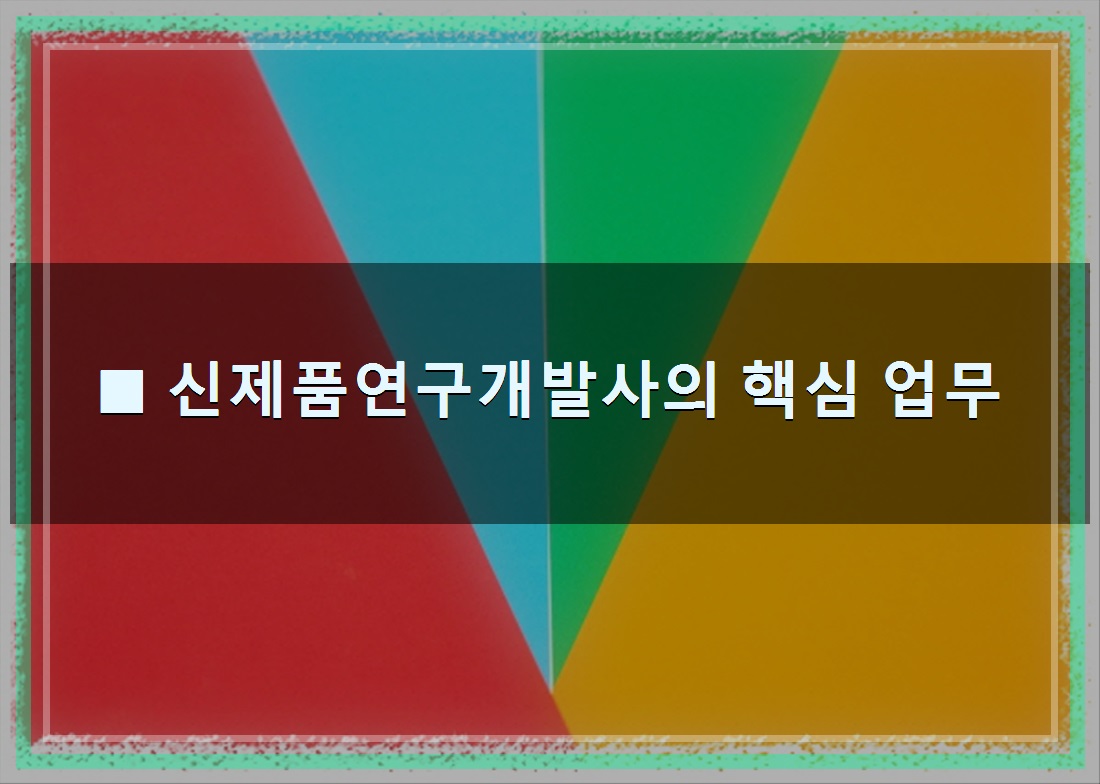 ■ 신제품연구개발사의 핵심 업무